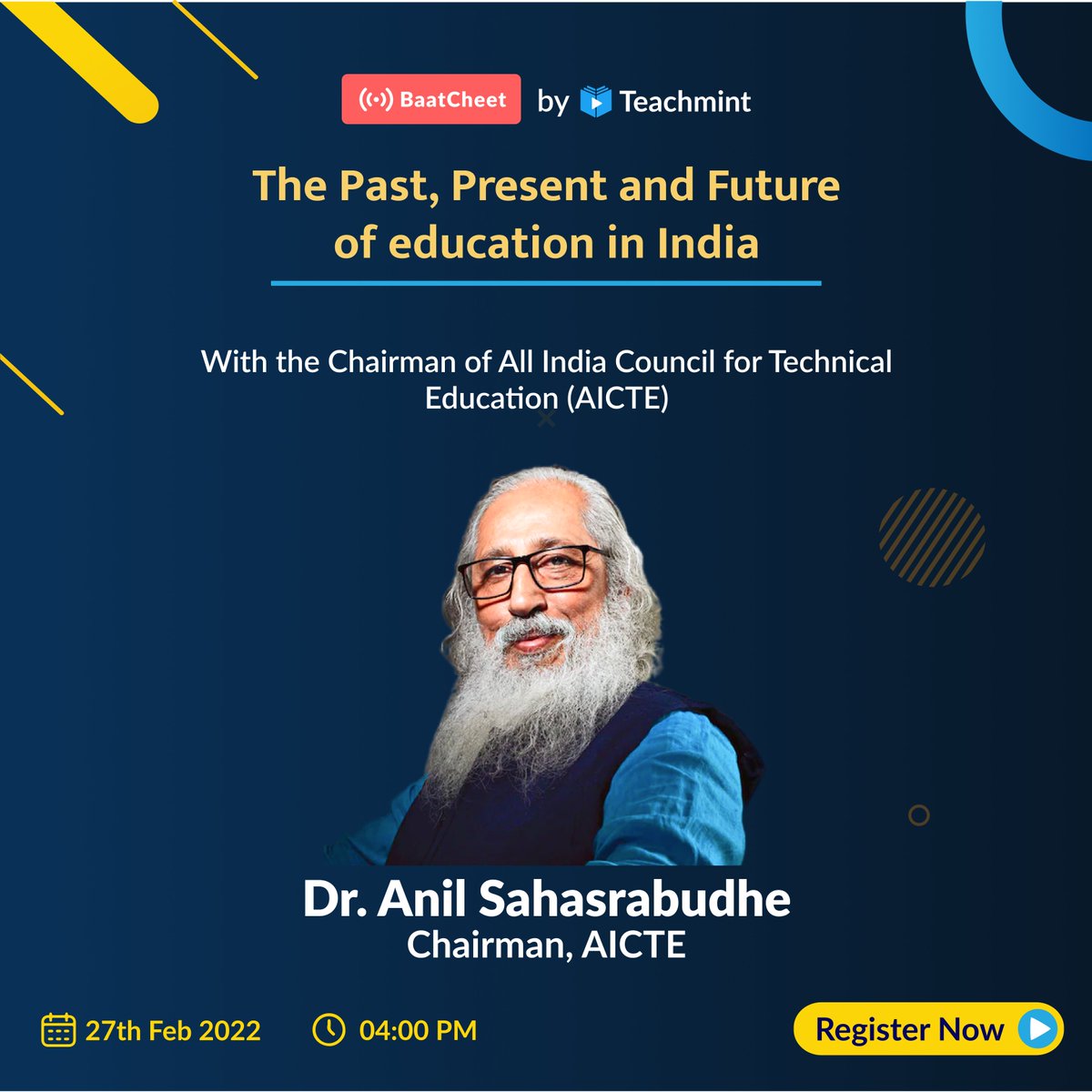 BaatCheet by Teachmint

The Past, Present and Future of education in India

With the Chairman of All India Council for Technical Education (AICTE)

Dr. Anil Sahasrabudhe
Chairman, AICTE

27th Feb 2022
04:00 PM
Register Now